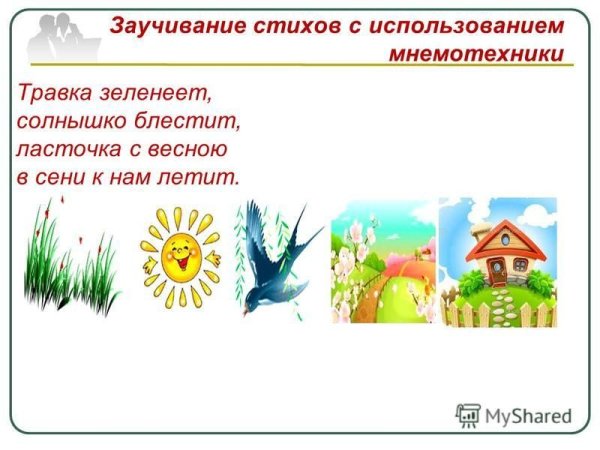 Заучивание стихов с использованием мнемотехники

Травка зеленеет,
солнышко блестит,
ласточка с весною
в сени к нам летит.

MyShared